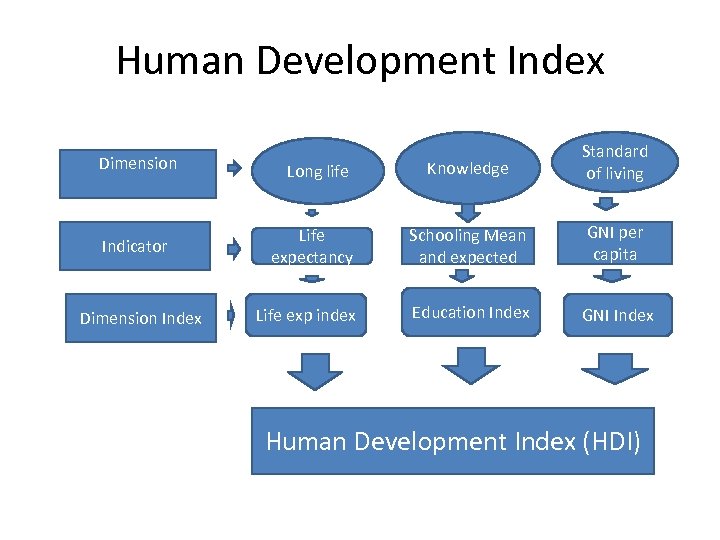 Human Development Index

Dimension

Long life

Knowledge

Standard of living

Indicator

Life expectancy

Schooling Mean and expected

GNI per capita

Dimension Index

Life exp index

Education Index

GNI Index

Human Development Index (HDI)